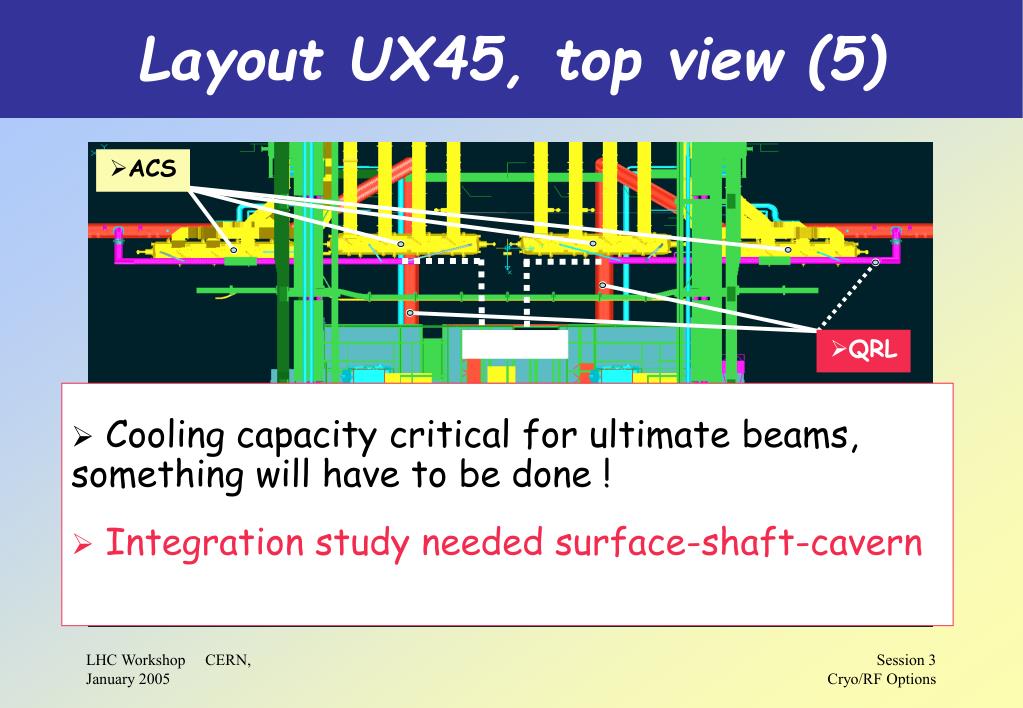 Layout UX45, top view (5)

➢ACS

➢QRL

➢ Cooling capacity critical for ultimate beams, something will have to be done !

➢ Integration study needed surface-shaft-cavern

LHC Workshop CERN, January 2005

Session 3 Cryo/RF Options